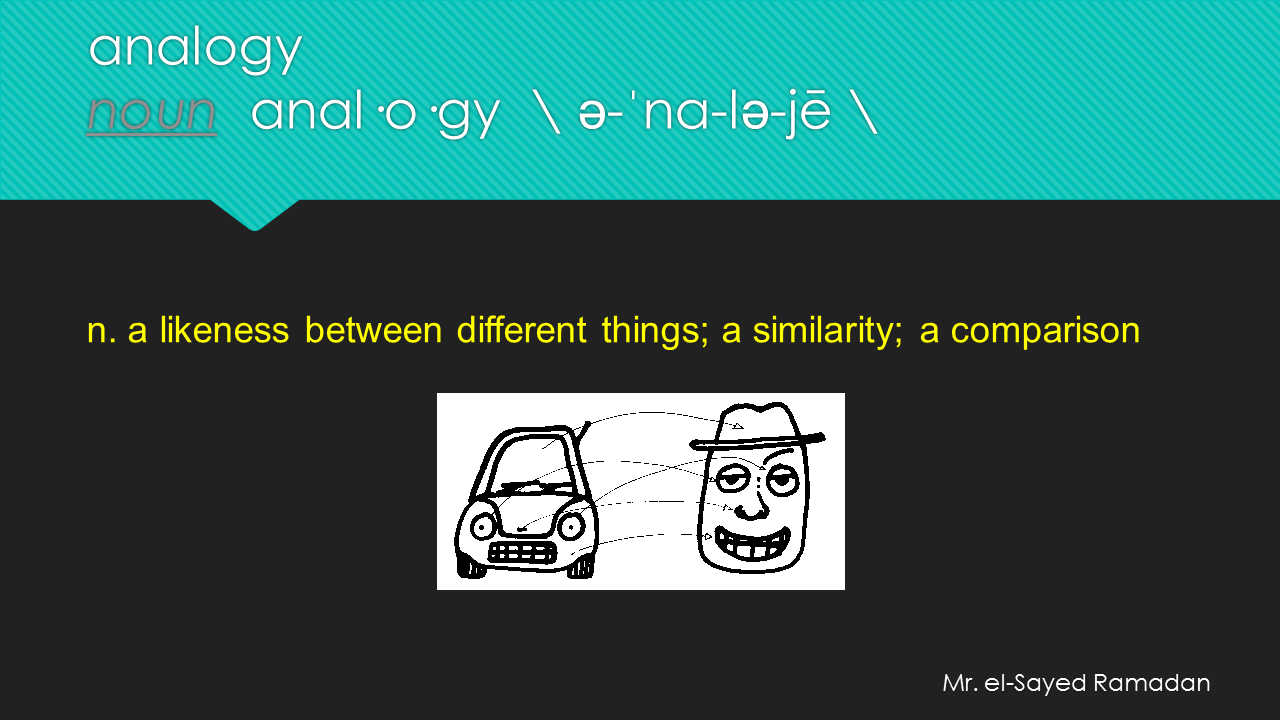 analogy
noun anal·o·gy \ ə-ˈna-lə-jē \

n. a likeness between different things; a similarity; a comparison

Mr. el-Sayed Ramadan